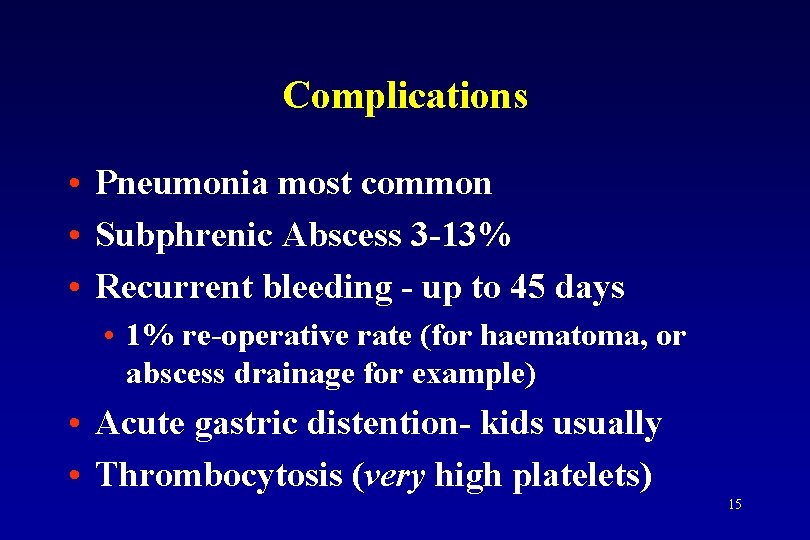 Complications

• Pneumonia most common
• Subphrenic Abscess 3-13%
• Recurrent bleeding - up to 45 days
  • 1% re-operative rate (for haematoma, or abscess drainage for example)
• Acute gastric distention- kids usually
• Thrombocytosis (very high platelets)

15